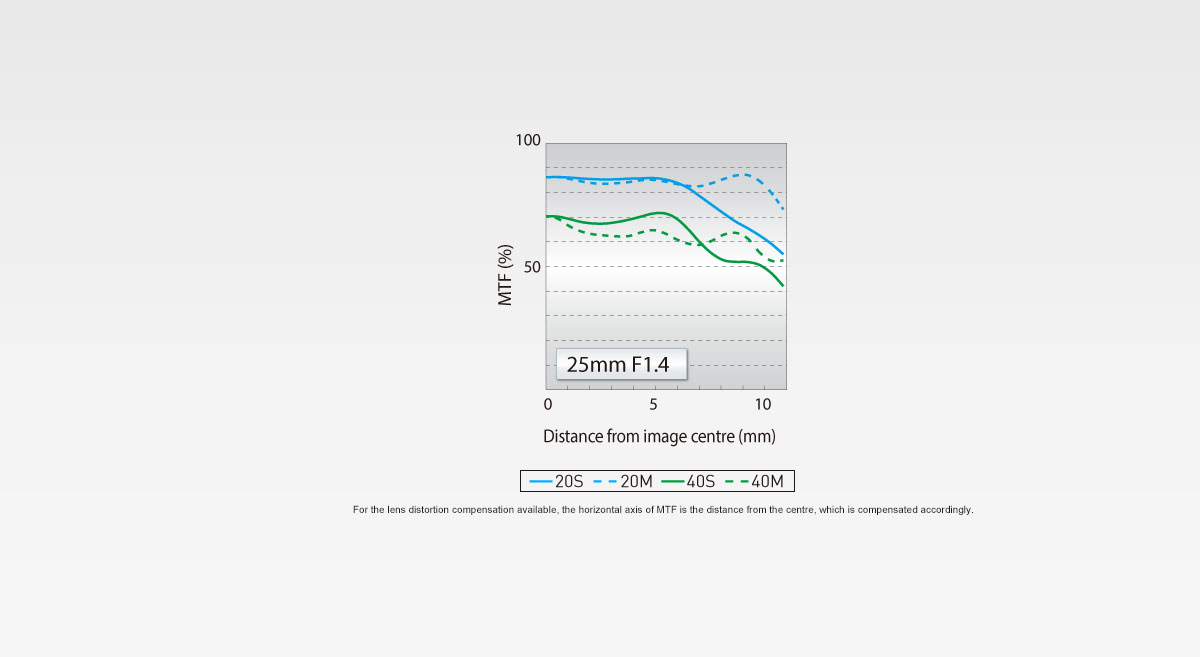 100

50

MTF (%)

25mm F1.4

0
5
10

Distance from image centre (mm)

20S 20M 40S 40M

For the lens distortion compensation available, the horizontal axis of MTF is the distance from the centre, which is compensated accordingly.